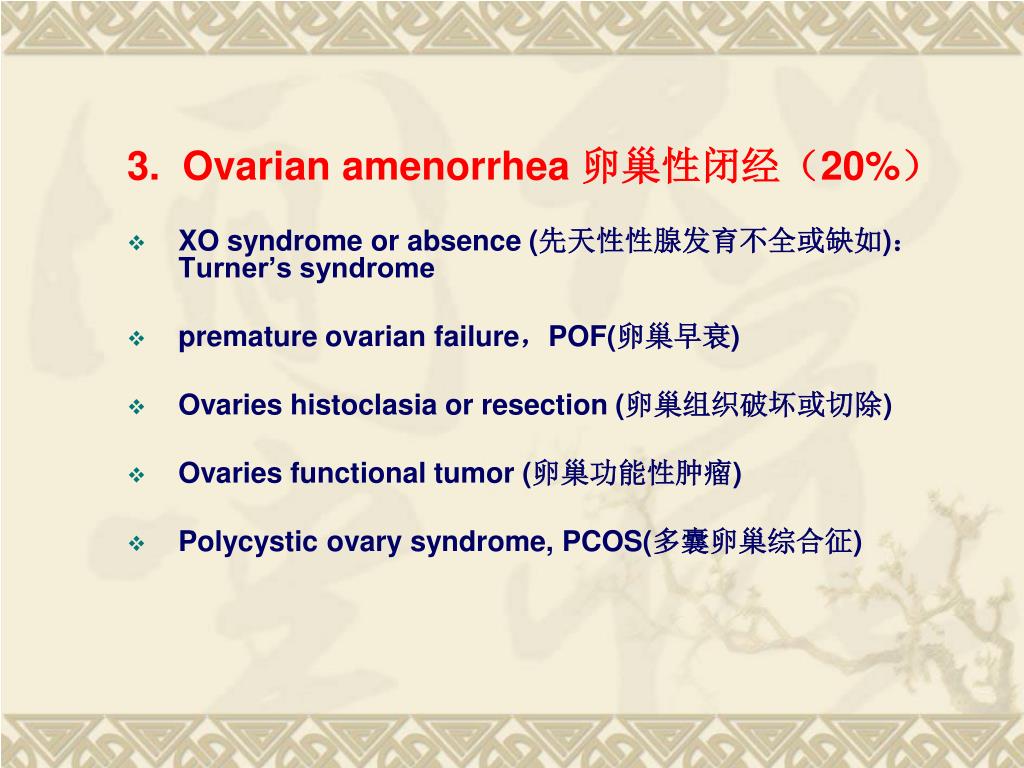 3. Ovarian amenorrhea 卵巢性闭经（20%）

❖ XO syndrome or absence (先天性性腺发育不全或缺如)：Turner’s syndrome

❖ premature ovarian failure，POF(卵巢早衰)

❖ Ovaries histoclasia or resection (卵巢组织破坏或切除)

❖ Ovaries functional tumor (卵巢功能性肿瘤)

❖ Polycystic ovary syndrome, PCOS(多囊卵巢综合征)